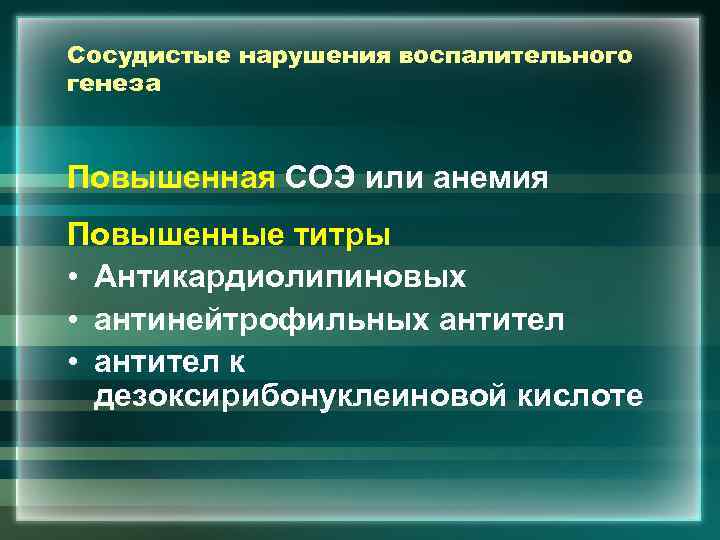 Сосудистые нарушения воспалительного генеза

Повышенная СОЭ или анемия

Повышенные титры

• Антикардиолипиновых
• антинейтрофильных антител
• антител к дезоксирибонуклеиновой кислоте